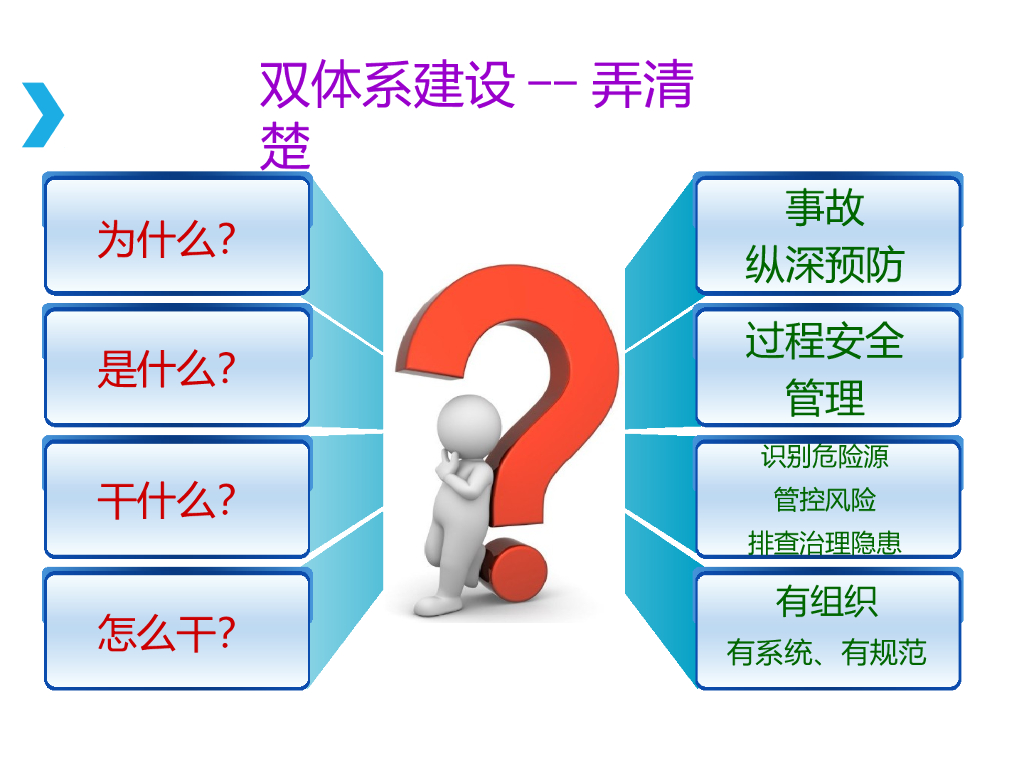 双体系建设 -- 弄清楚

为什么?

是什么?

干什么?

怎么干?

事故
纵深预防

过程安全
管理

识别危险源
管控风险
排查治理隐患

有组织
有系统、有规范